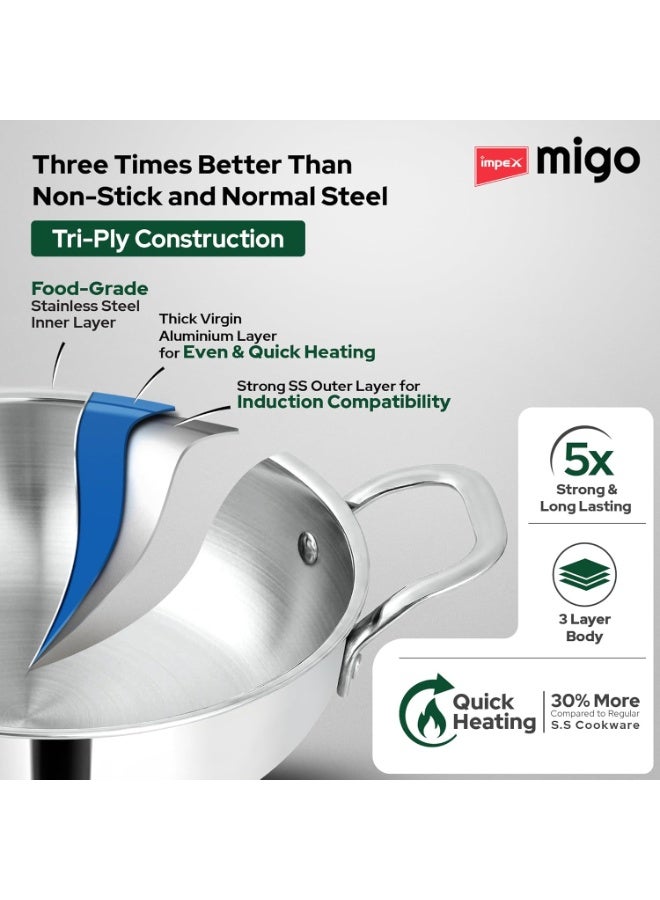 Three Times Better Than Non-Stick and Normal Steel

impex migo

Tri-Ply Construction

Food-Grade Stainless Steel Inner Layer

Thick Virgin Aluminium Layer for Even & Quick Heating

Strong SS Outer Layer for Induction Compatibility

5x Strong & Long Lasting

3 Layer Body

Quick Heating

30% More Compared to Regular S.S Cookware